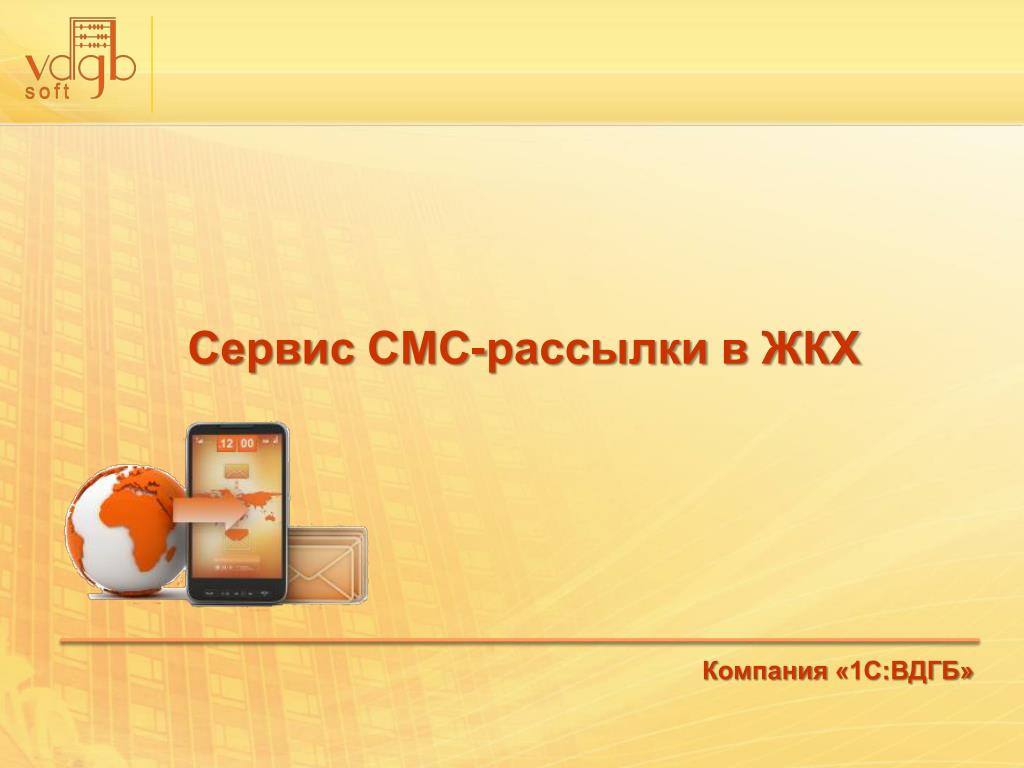 vdgb
soft

Сервис СМС-рассылки в ЖКХ

12 00

Компания «1С:ВДГБ»